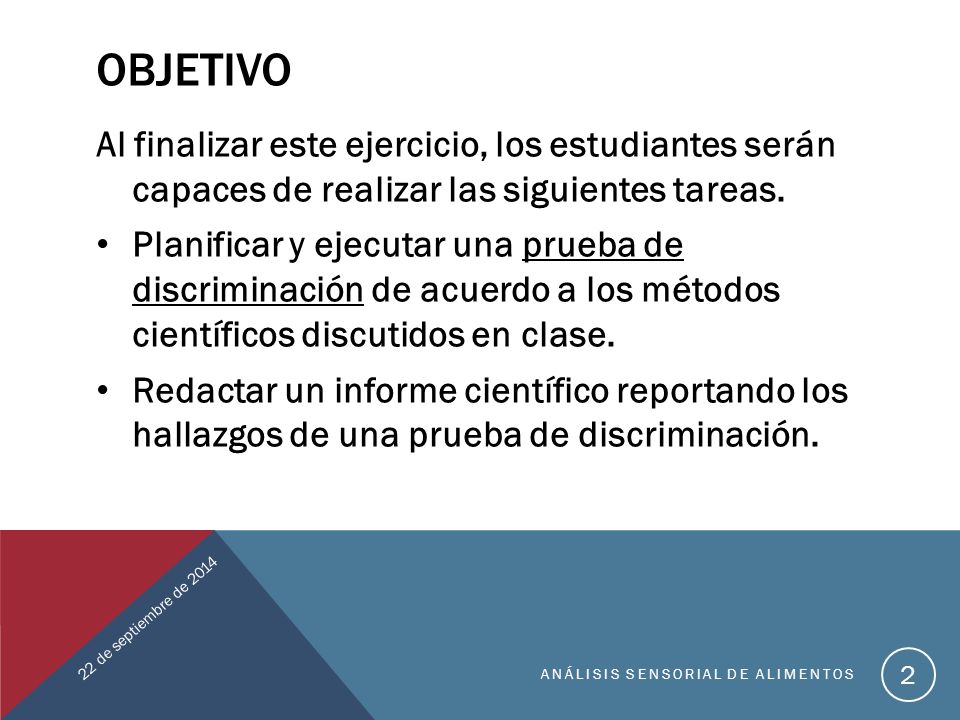 OBJETIVO

Al finalizar este ejercicio, los estudiantes serán capaces de realizar las siguientes tareas.

• Planificar y ejecutar una prueba de discriminación de acuerdo a los métodos científicos discutidos en clase.

• Redactar un informe científico reportando los hallazgos de una prueba de discriminación.

22 de septiembre de 2014

ANÁLISIS SENSORIAL DE ALIMENTOS

2